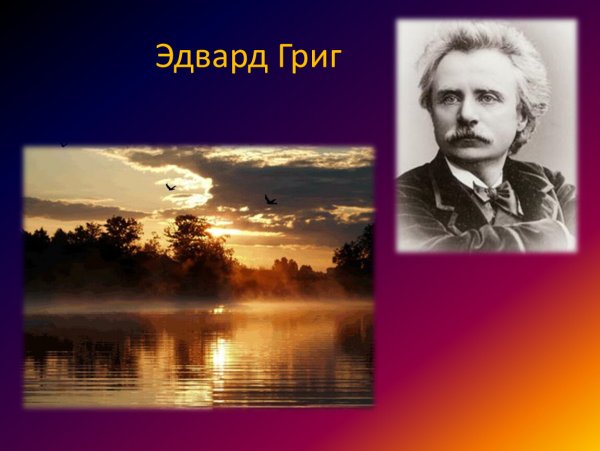 Эдвард Григ